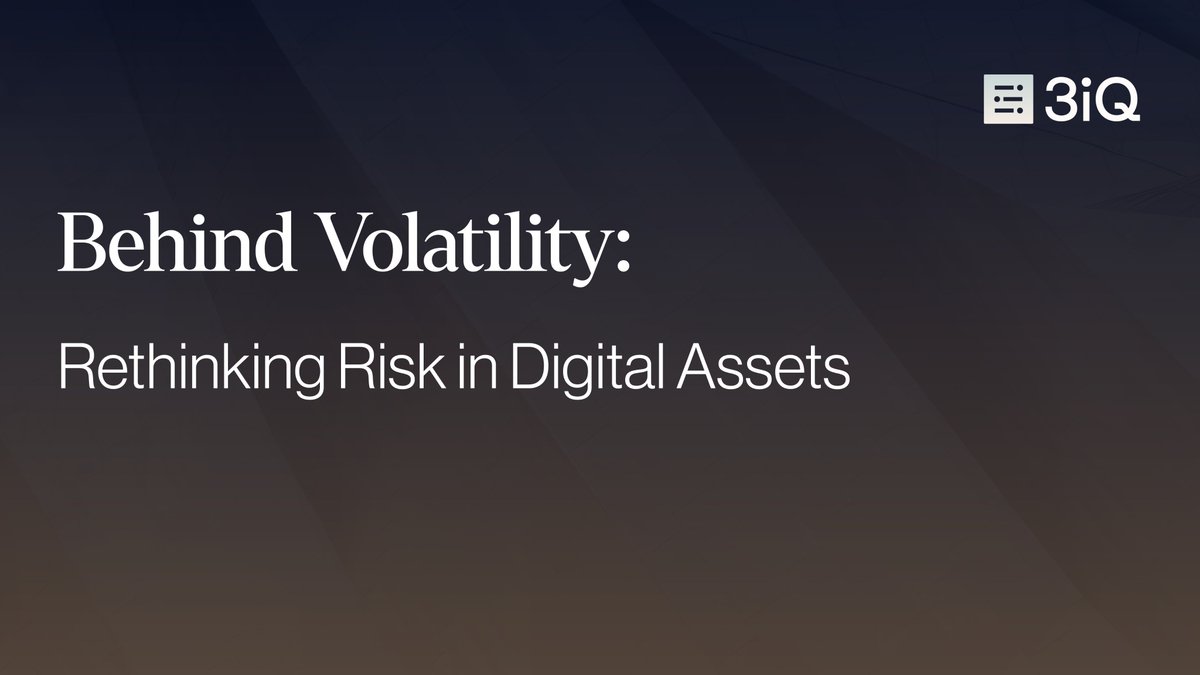 3iQ

Behind Volatility:

Rethinking Risk in Digital Assets